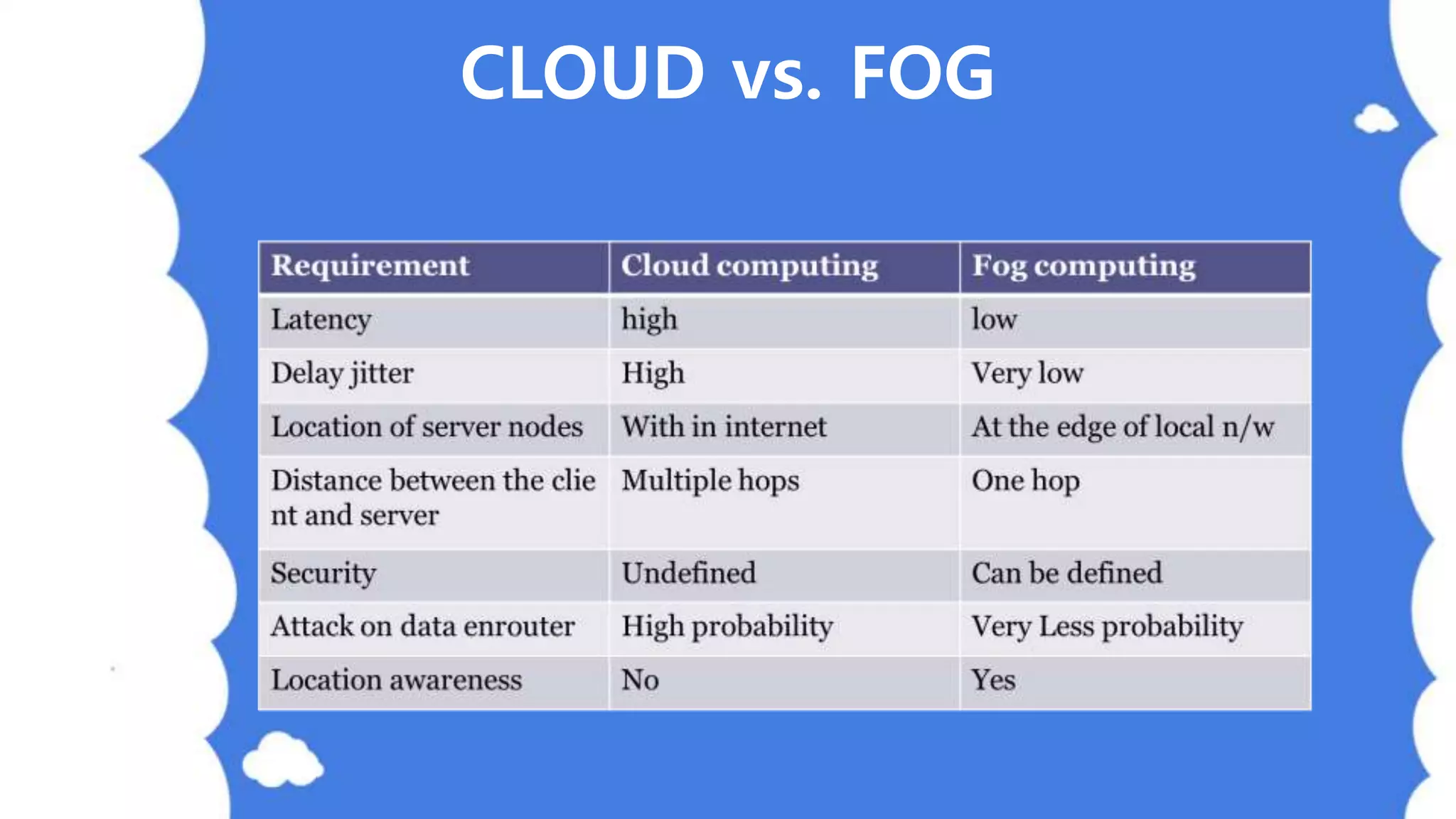 CLOUD vs. FOG

| Requirement | Cloud computing | Fog computing |
|---|---|---|
| Latency | high | low |
| Delay jitter | High | Very low |
| Location of server nodes | With in internet | At the edge of local n/w |
| Distance between the client and server | Multiple hops | One hop |
| Security | Undefined | Can be defined |
| Attack on data enrouter | High probability | Very Less probability |
| Location awareness | No | Yes |